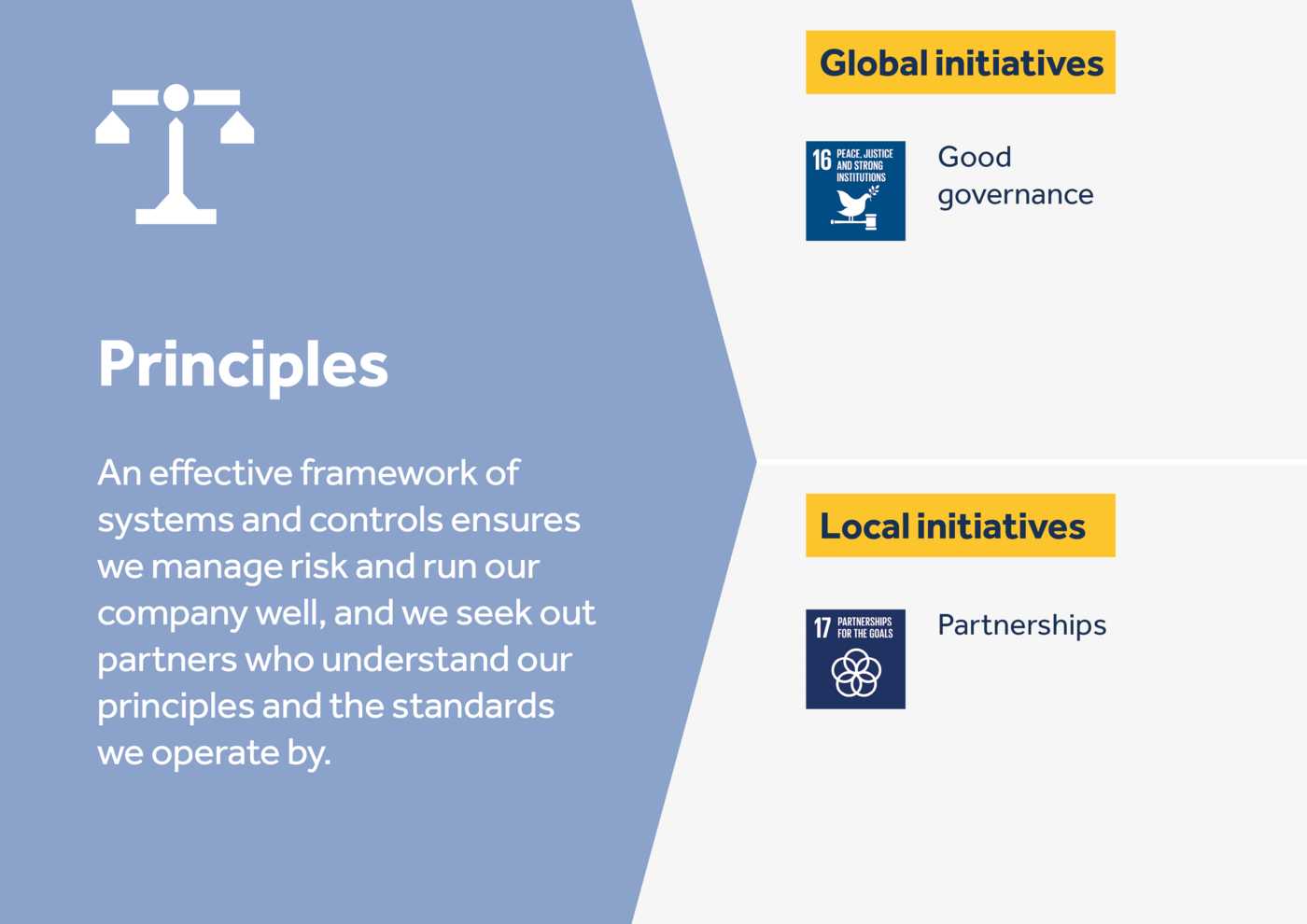 Principles

An effective framework of systems and controls ensures we manage risk and run our company well, and we seek out partners who understand our principles and the standards we operate by.

Global initiatives

16 PEACE, JUSTICE AND STRONG INSTITUTIONS

Good governance

Local initiatives

17 PARTNERSHIPS FOR THE GOALS

Partnerships